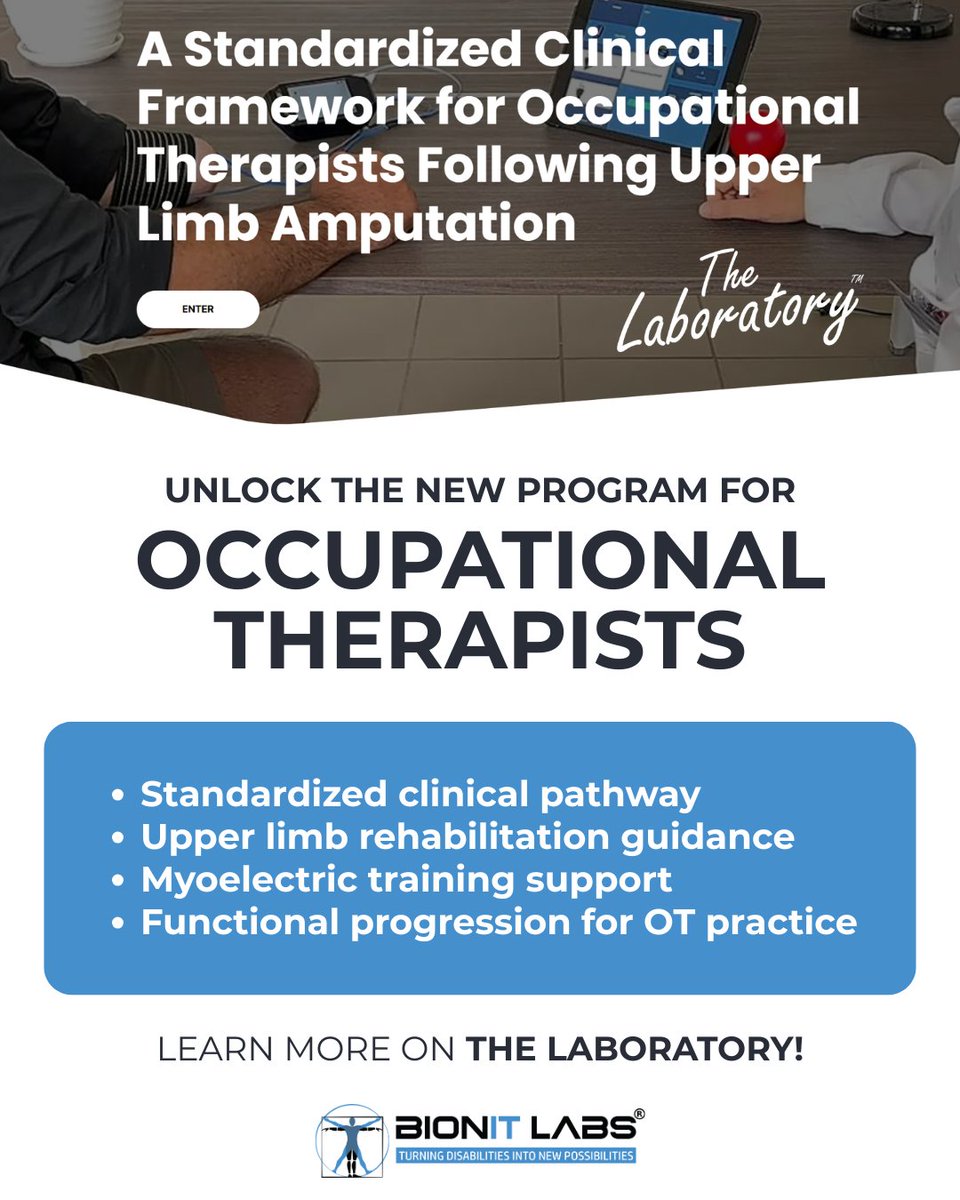 A Standardized Clinical Framework for Occupational Therapists Following Upper Limb Amputation

ENTER

The Laboratory™

UNLOCK THE NEW PROGRAM FOR
OCCUPATIONAL THERAPISTS

• Standardized clinical pathway
• Upper limb rehabilitation guidance
• Myoelectric training support
• Functional progression for OT practice

LEARN MORE ON THE LABORATORY!

BIONIT LABS®
TURNING DISABILITIES INTO NEW POSSIBILITIES